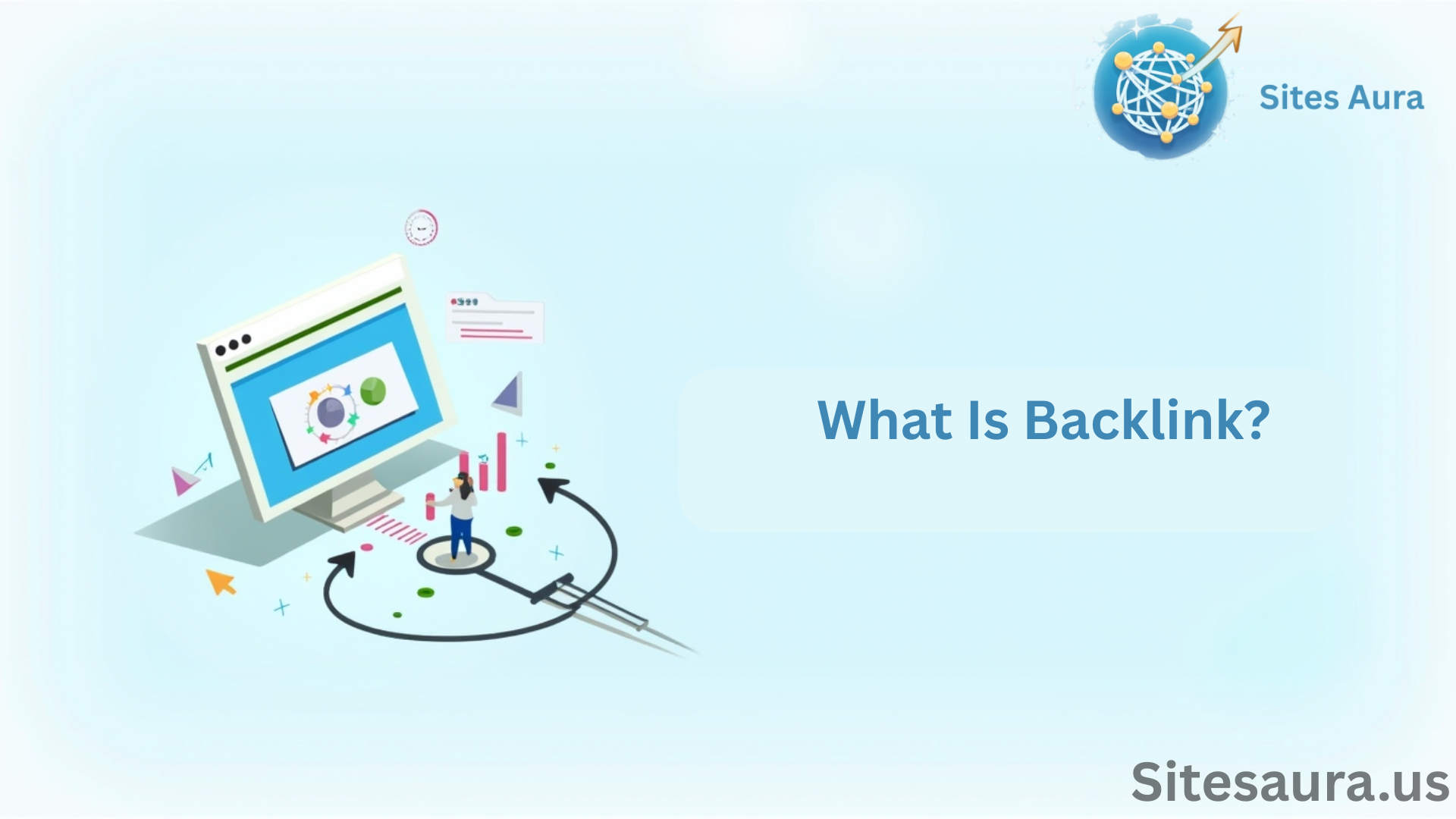 Sites Aura

What Is Backlink?

Sitesaura.us